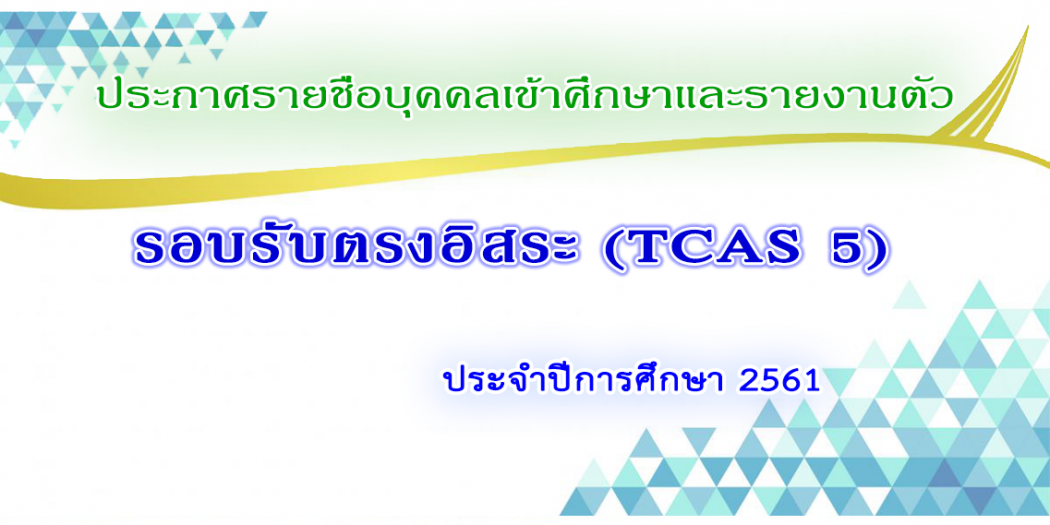 ประกาศรายชื่อบุคคลเข้าศึกษาและรายงานตัว

รอบรับตรงอิสระ (TCAS 5)

ประจำปีการศึกษา 2561